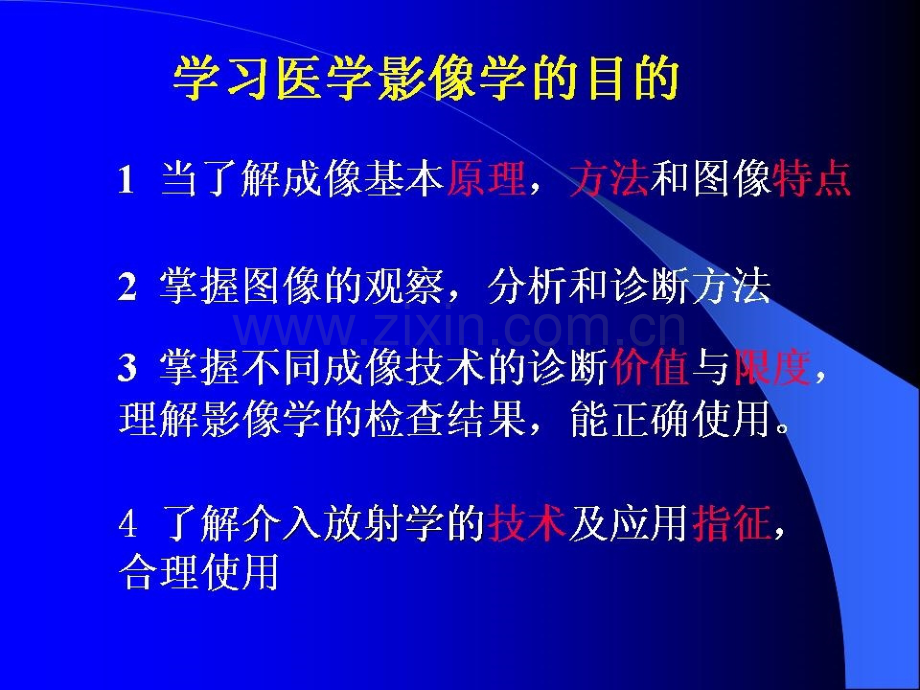 学习医学影像学的目的

1 当了解成像基本原理，方法和图像特点

2 掌握图像的观察，分析和诊断方法

3 掌握不同成像技术的诊断价值与限度，理解影像学的检查结果，能正确使用。

4 了解介入放射学的技术及应用指征，合理使用

www.zixin.com.cn